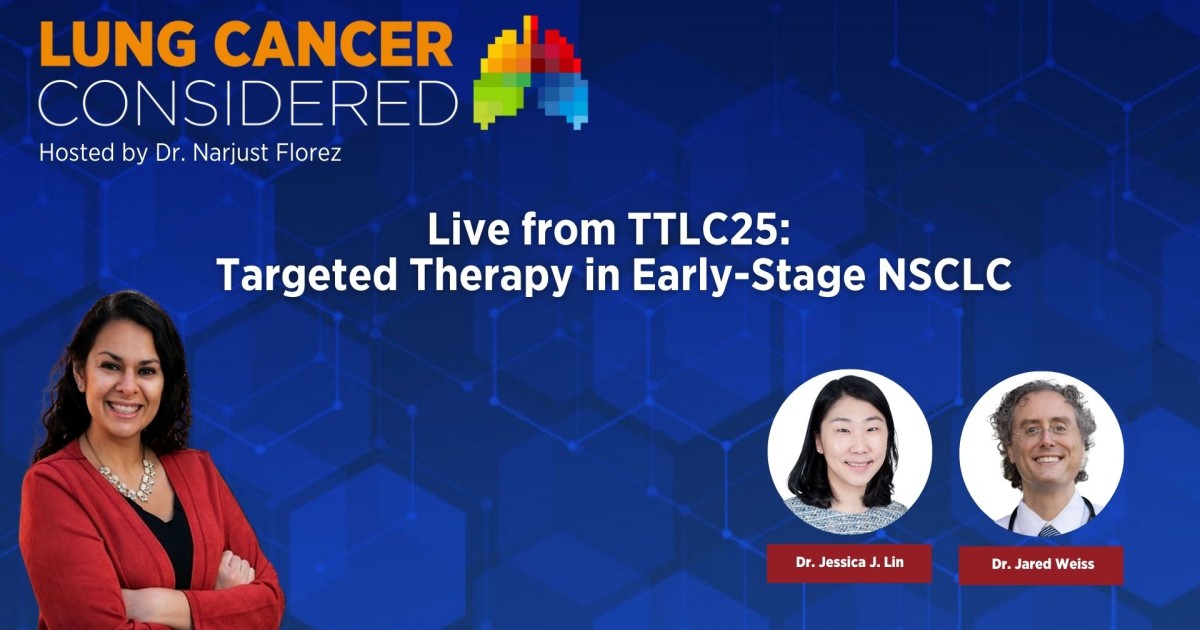 LUNG CANCER
CONSIDERED
Hosted by Dr. Narjust Florez

Live from TTLC25:
Targeted Therapy in Early-Stage NSCLC

Dr. Jessica J. Lin

Dr. Jared Weiss